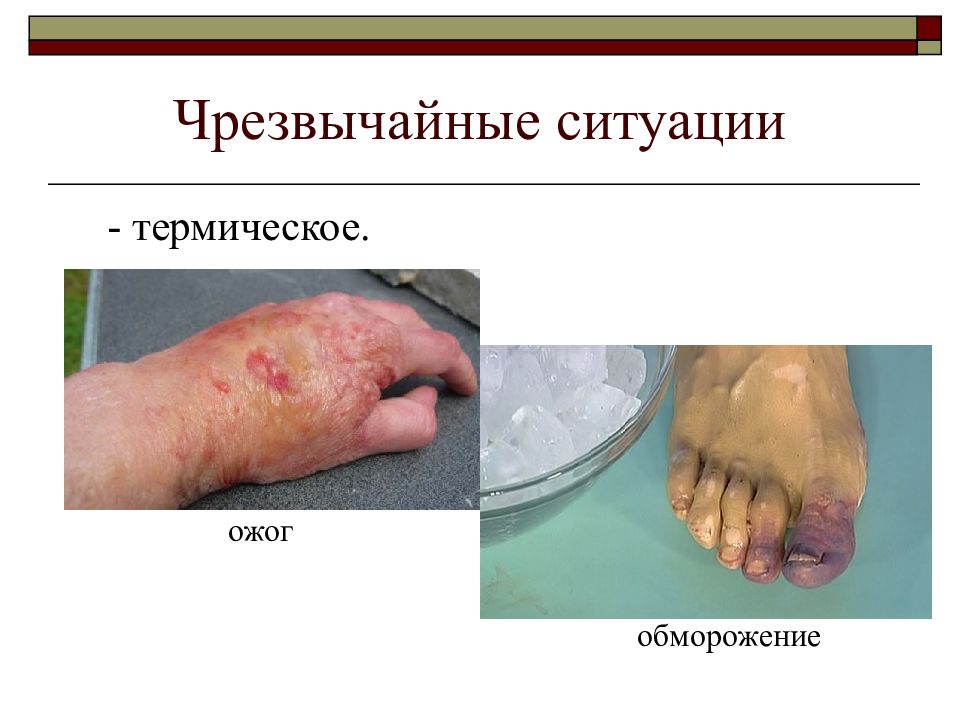 Чрезвычайные ситуации

- термическое.

ожог

обморожение